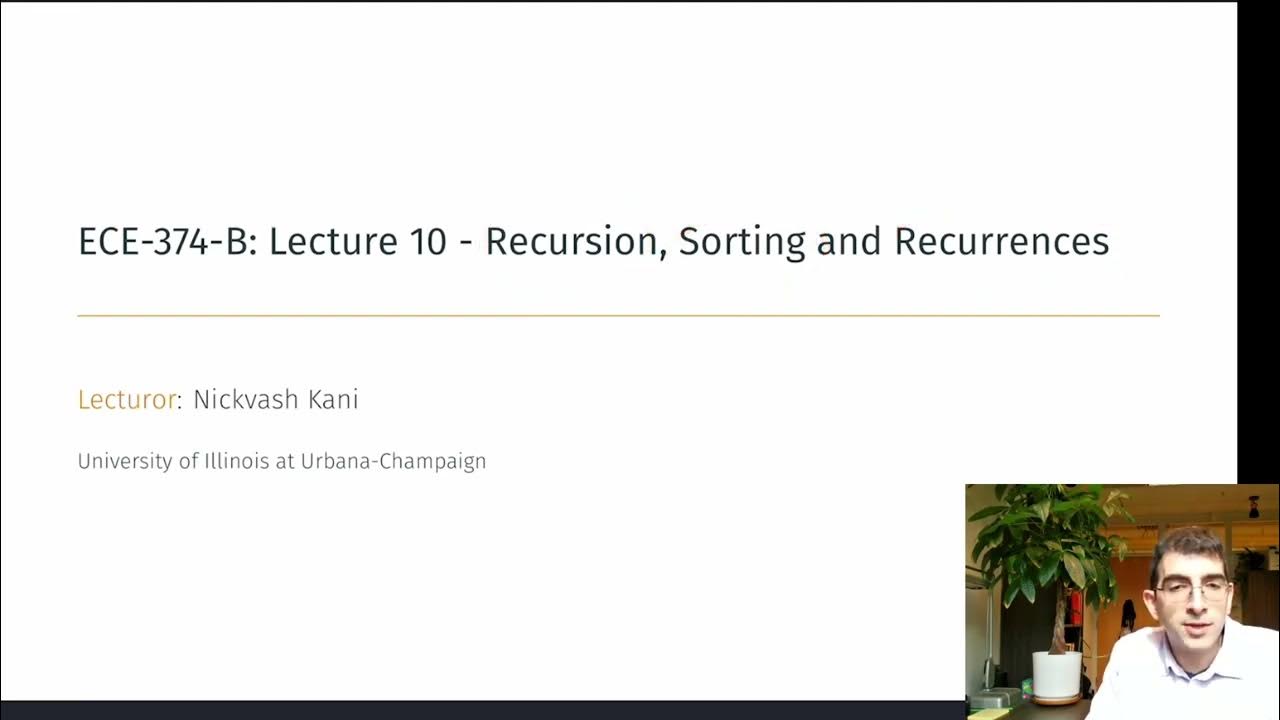 ECE-374-B: Lecture 10 - Recursion, Sorting and Recurrences

Lecturor: Nickvash Kani

University of Illinois at Urbana-Champaign